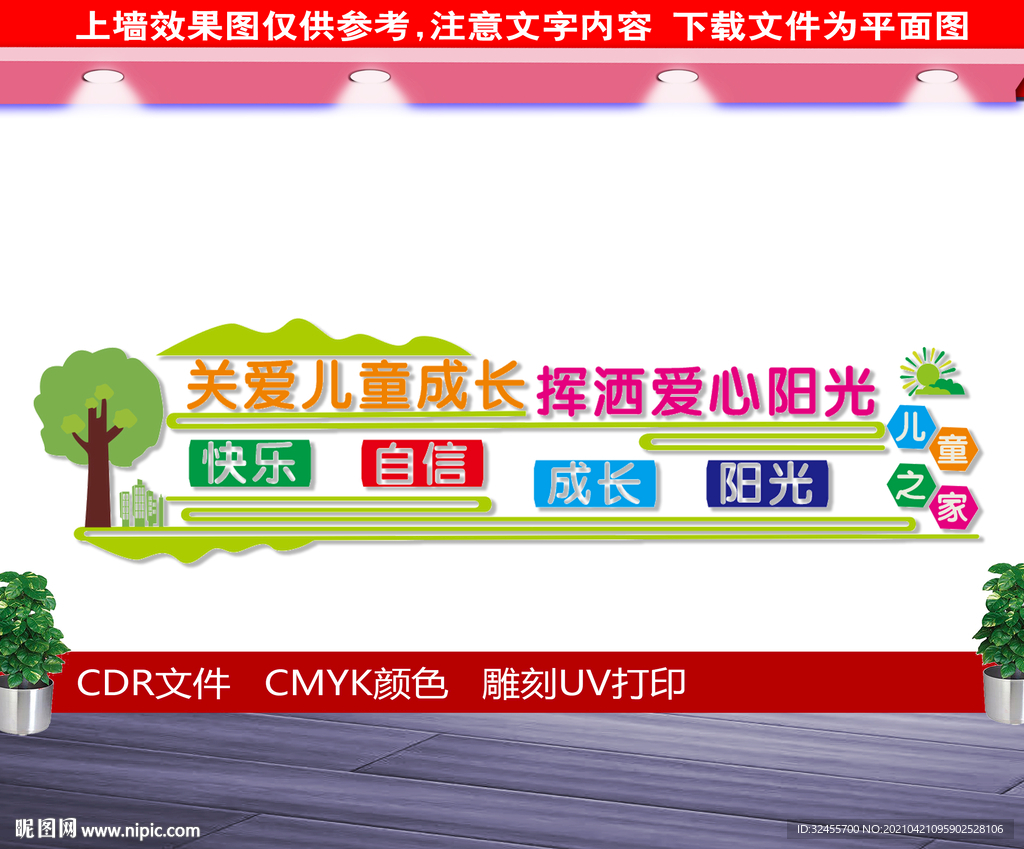 上墙效果图仅供参考，注意文字内容　下载文件为平面图

关爱儿童成长 挥洒爱心阳光

快乐 自信 成长 阳光

儿 童 之 家

CDR文件　CMYK颜色　雕刻UV打印

昵图网 www.nipic.com

ID:32455700 NO:20210421095902528106